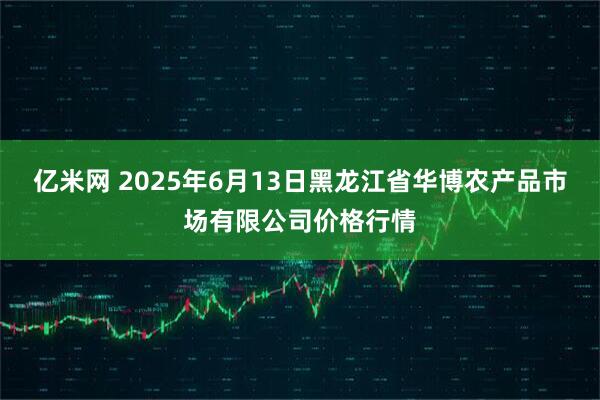 亿米网 2025年6月13日黑龙江省华博农产品市场有限公司价格行情